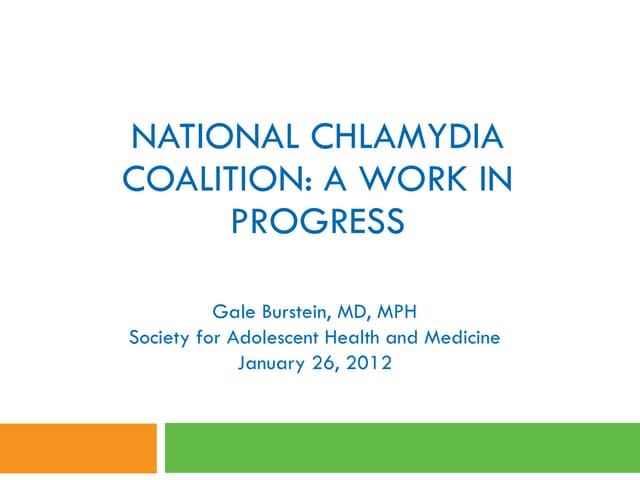 NATIONAL CHLAMYDIA COALITION: A WORK IN PROGRESS

Gale Burstein, MD, MPH
Society for Adolescent Health and Medicine
January 26, 2012